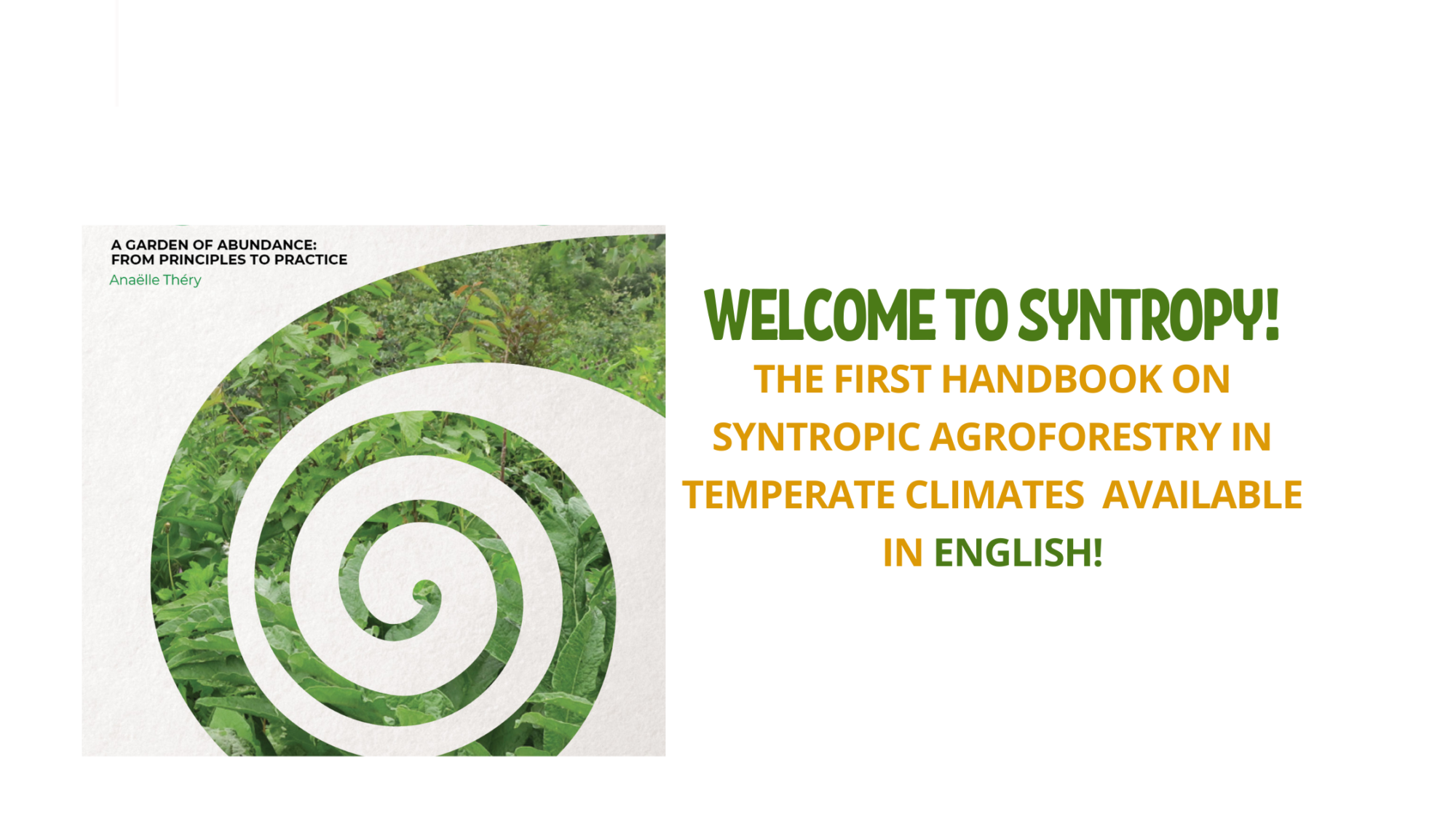 A GARDEN OF ABUNDANCE:
FROM PRINCIPLES TO PRACTICE
Anaëlle Théry

WELCOME TO SYNTROPY!

THE FIRST HANDBOOK ON SYNTROPIC AGROFORESTRY IN TEMPERATE CLIMATES AVAILABLE IN ENGLISH!